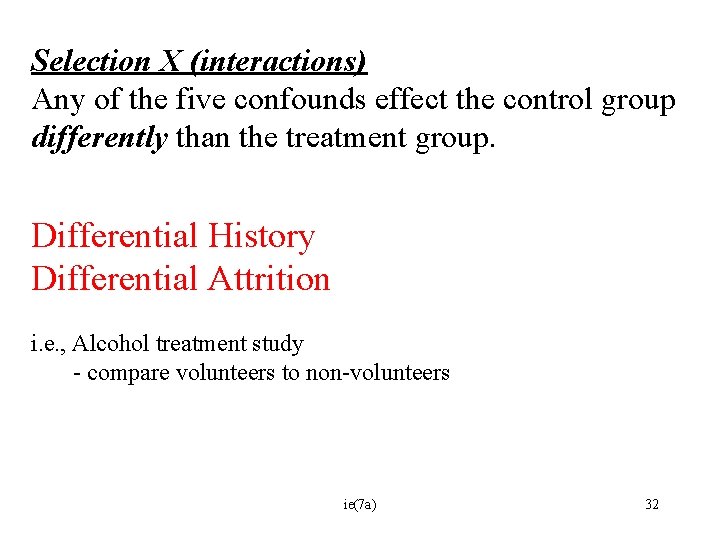 Selection X (interactions)
Any of the five confounds effect the control group differently than the treatment group.

Differential History
Differential Attrition

i.e., Alcohol treatment study
- compare volunteers to non-volunteers

ie(7a)

32